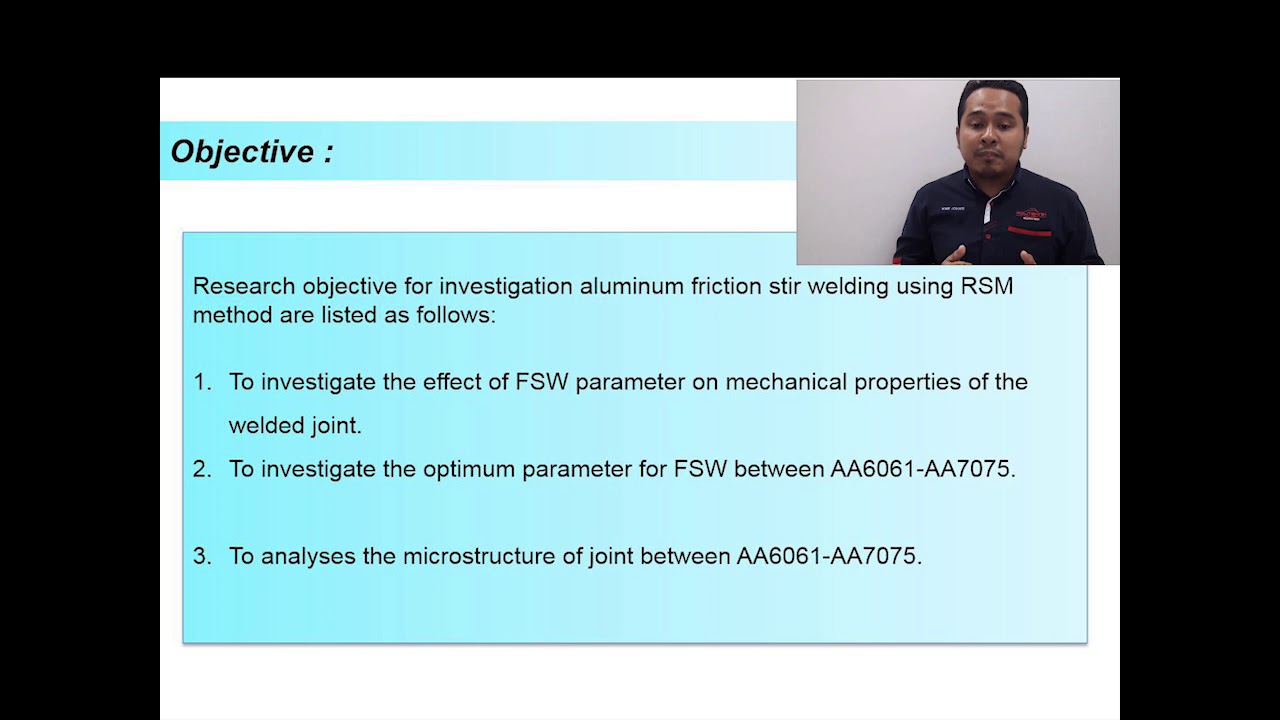 Objective :

Research objective for investigation aluminum friction stir welding using RSM method are listed as follows:

1. To investigate the effect of FSW parameter on mechanical properties of the welded joint.

2. To investigate the optimum parameter for FSW between AA6061-AA7075.

3. To analyses the microstructure of joint between AA6061-AA7075.